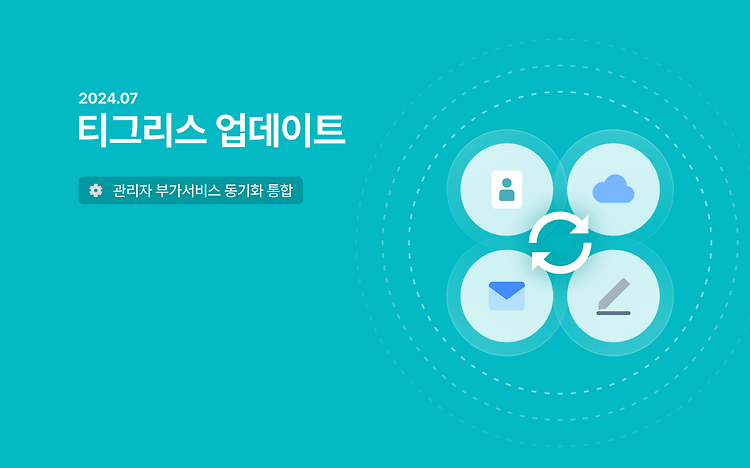 2024.07
티그리스 업데이트

관리자 부가서비스 동기화 통합